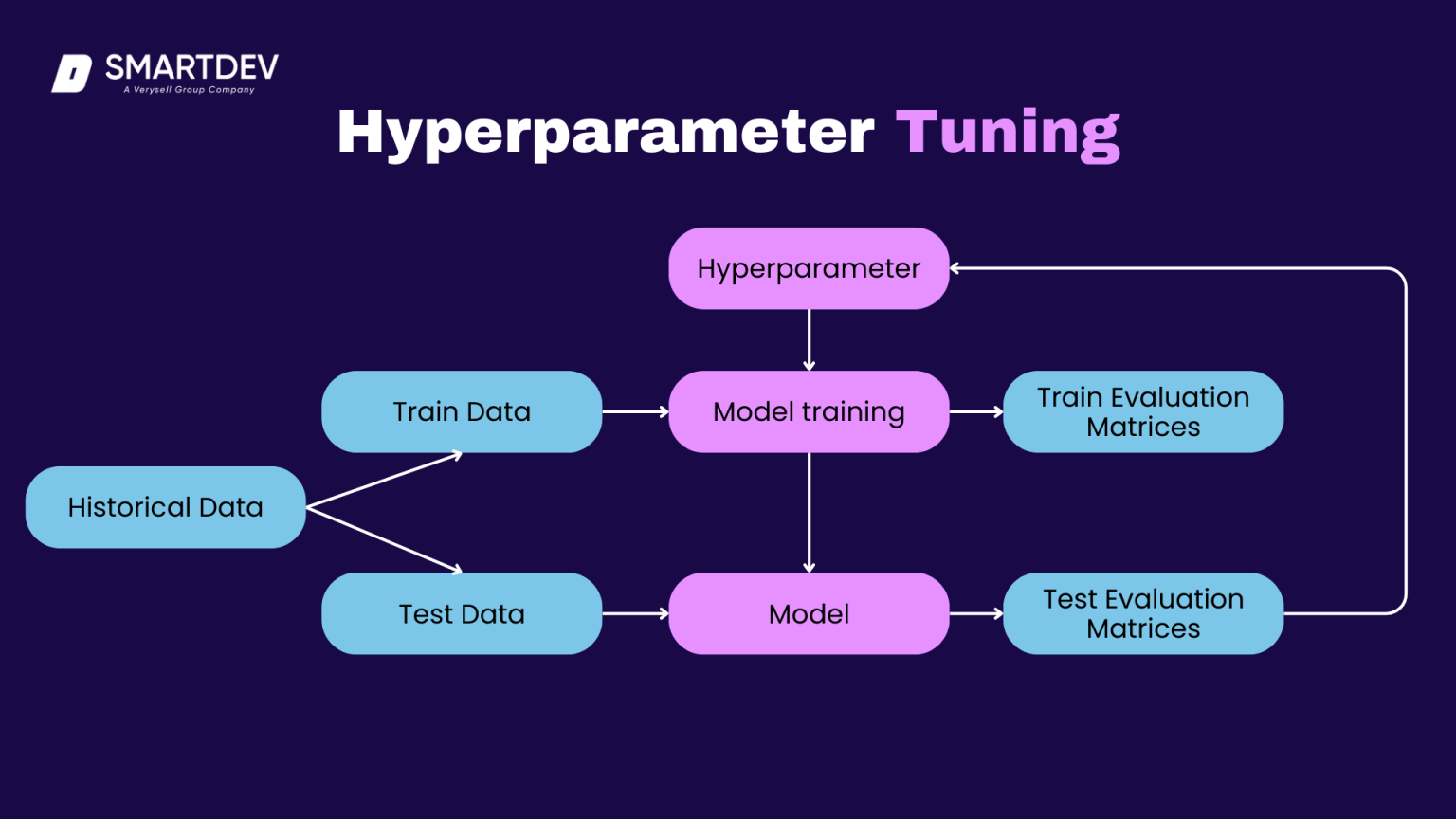 SMARTDEV
A Verysell Group Company

Hyperparameter Tuning

Hyperparameter

Train Data

Model training

Train Evaluation Matrices

Historical Data

Test Data

Model

Test Evaluation Matrices